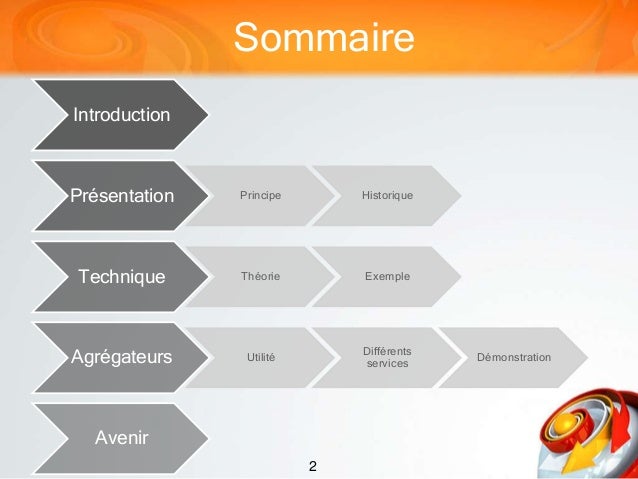 Sommaire

Introduction

Présentation
Principe
Historique

Technique
Théorie
Exemple

Agrégateurs
Utilité
Différents services
Démonstration

Avenir

2